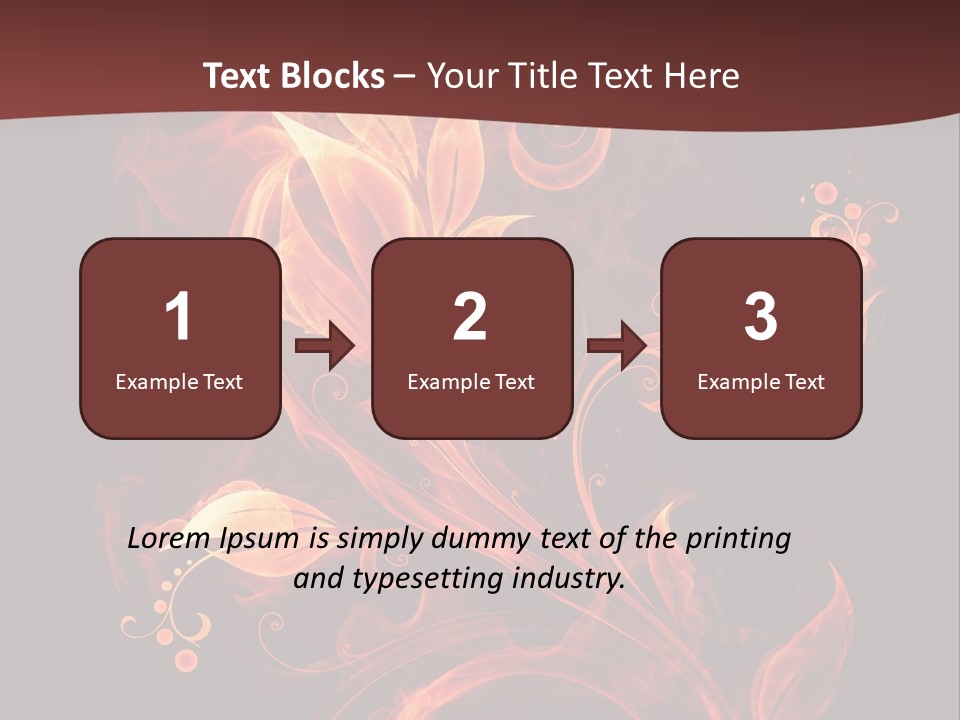 Text Blocks – Your Title Text Here

1
Example Text

2
Example Text

3
Example Text

Lorem Ipsum is simply dummy text of the printing and typesetting industry.